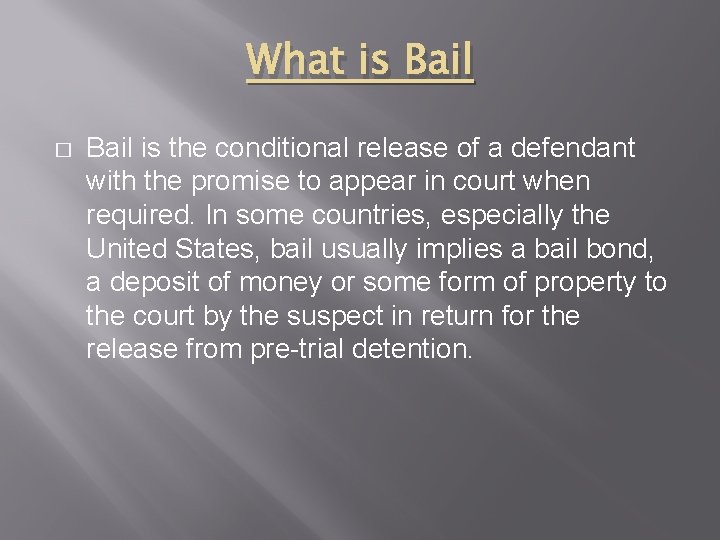 What is Bail

□ Bail is the conditional release of a defendant with the promise to appear in court when required. In some countries, especially the United States, bail usually implies a bail bond, a deposit of money or some form of property to the court by the suspect in return for the release from pre-trial detention.